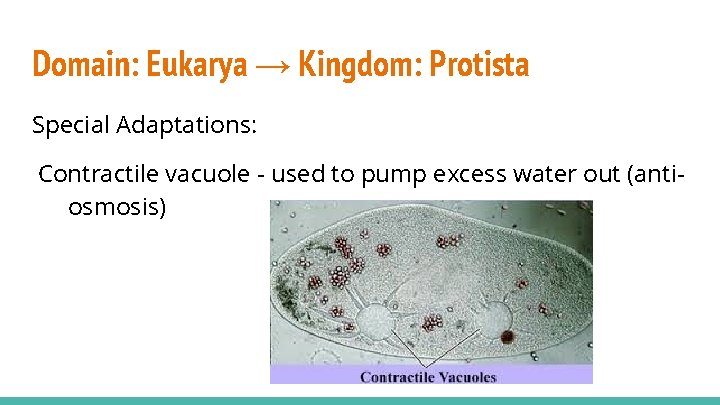 Domain: Eukarya → Kingdom: Protista

Special Adaptations:

Contractile vacuole - used to pump excess water out (anti-osmosis)

Contractile Vacuoles